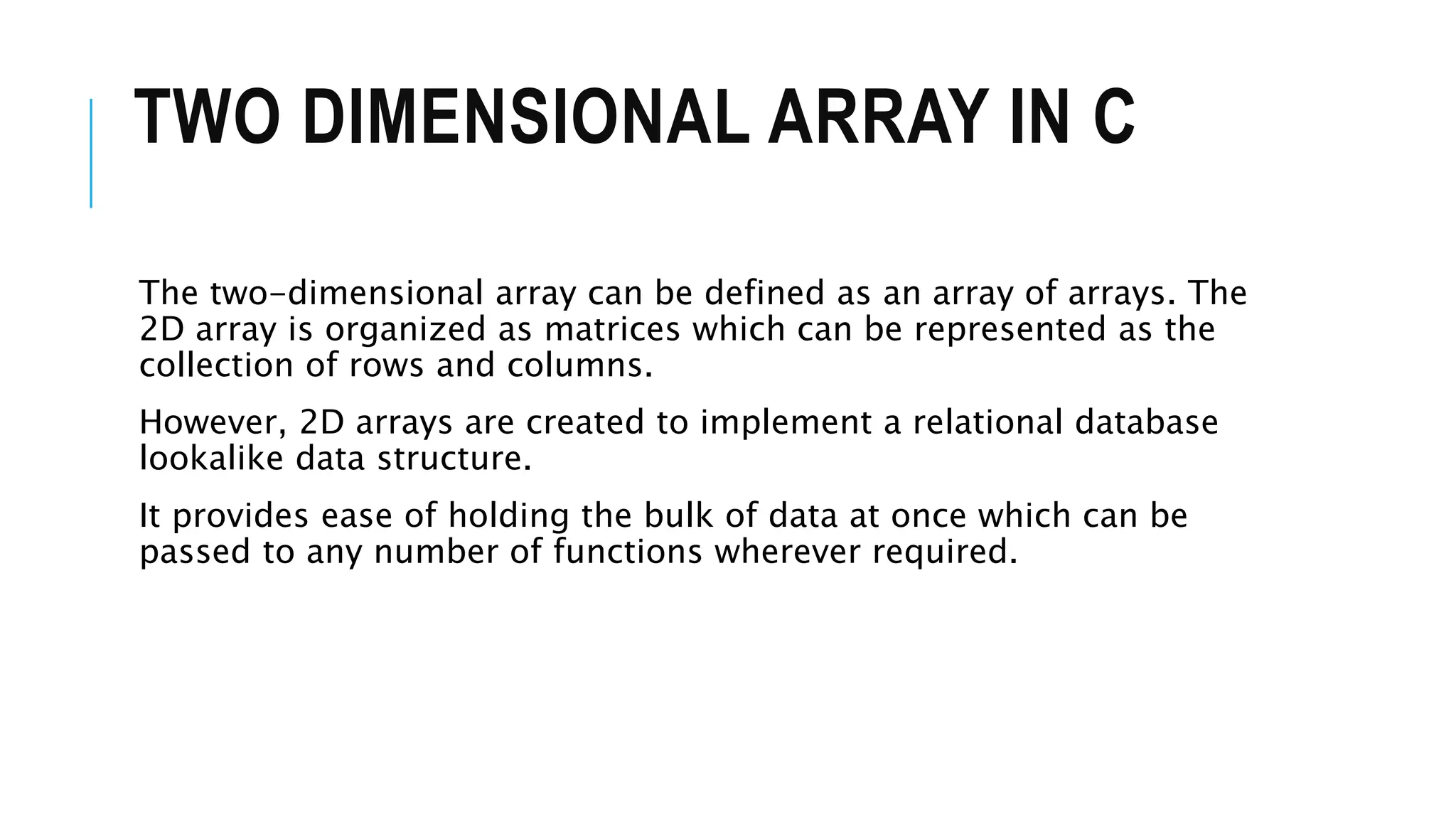 TWO DIMENSIONAL ARRAY IN C

The two-dimensional array can be defined as an array of arrays. The 2D array is organized as matrices which can be represented as the collection of rows and columns.

However, 2D arrays are created to implement a relational database lookalike data structure.

It provides ease of holding the bulk of data at once which can be passed to any number of functions wherever required.